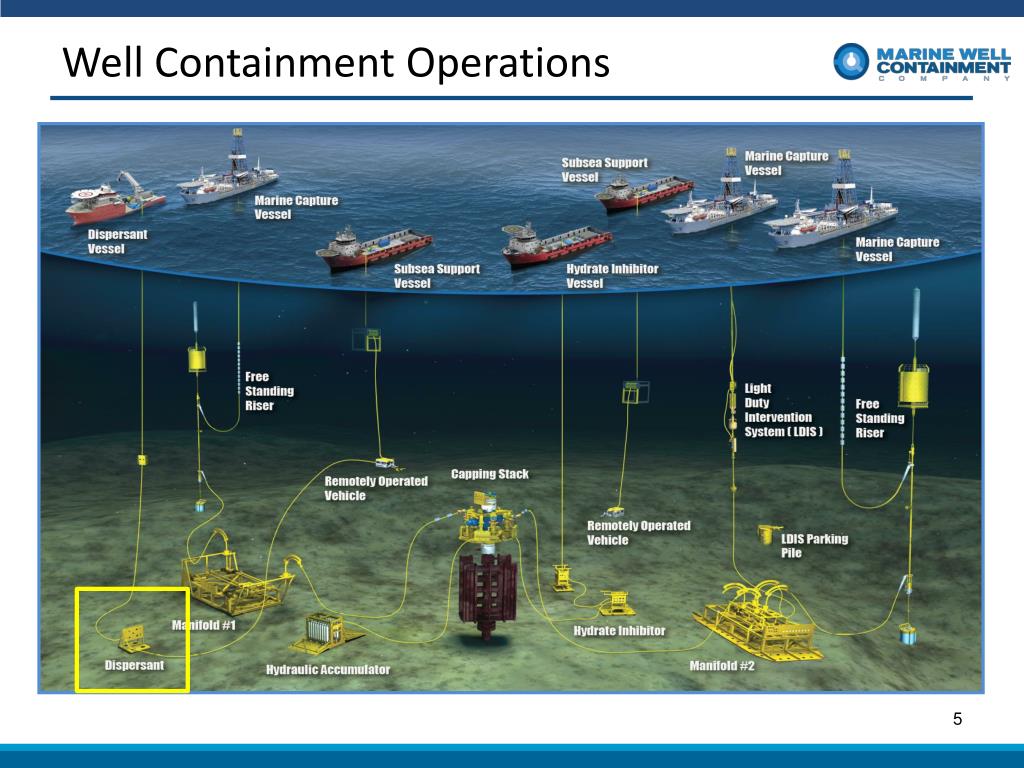 Well Containment Operations

MARINE WELL CONTAINMENT COMPANY

Dispersant Vessel

Marine Capture Vessel

Subsea Support Vessel

Hydrate Inhibitor Vessel

Subsea Support Vessel

Marine Capture Vessel

Marine Capture Vessel

Free Standing Riser

Remotely Operated Vehicle

Capping Stack

Light Duty Intervention System ( LDIS )

Free Standing Riser

Remotely Operated Vehicle

LDIS Parking Pile

Manifold #1

Dispersant

Hydraulic Accumulator

Hydrate Inhibitor

Manifold #2

5